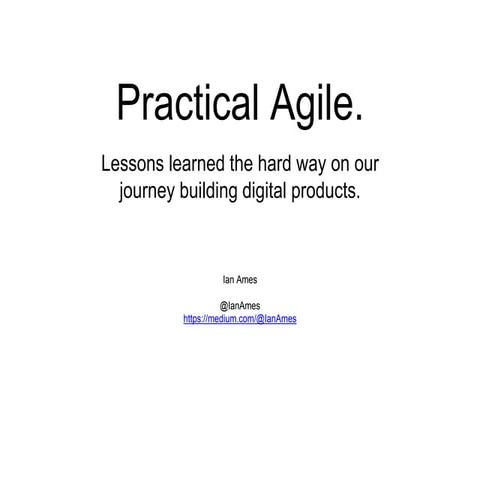 Practical Agile.

Lessons learned the hard way on our journey building digital products.

Ian Ames

@IanAmes
https://medium.com/@IanAmes